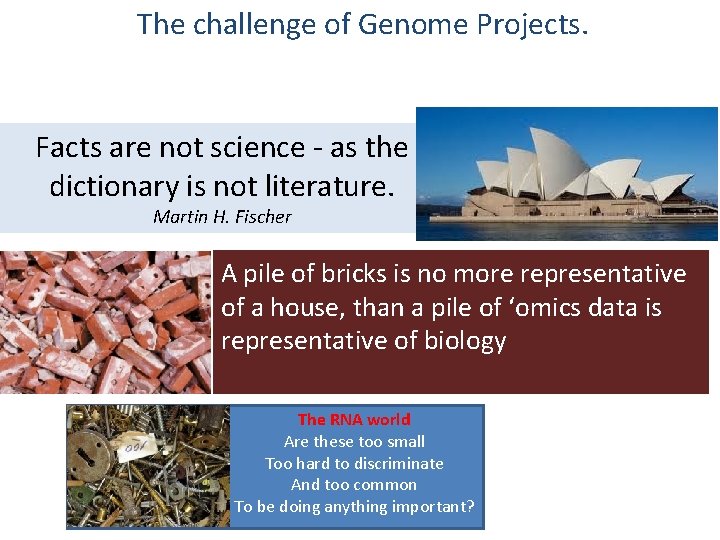 The challenge of Genome Projects.

Facts are not science - as the dictionary is not literature.
Martin H. Fischer

A pile of bricks is no more representative of a house, than a pile of ‘omics data is representative of biology

The RNA world
Are these too small
Too hard to discriminate
And too common
To be doing anything important?